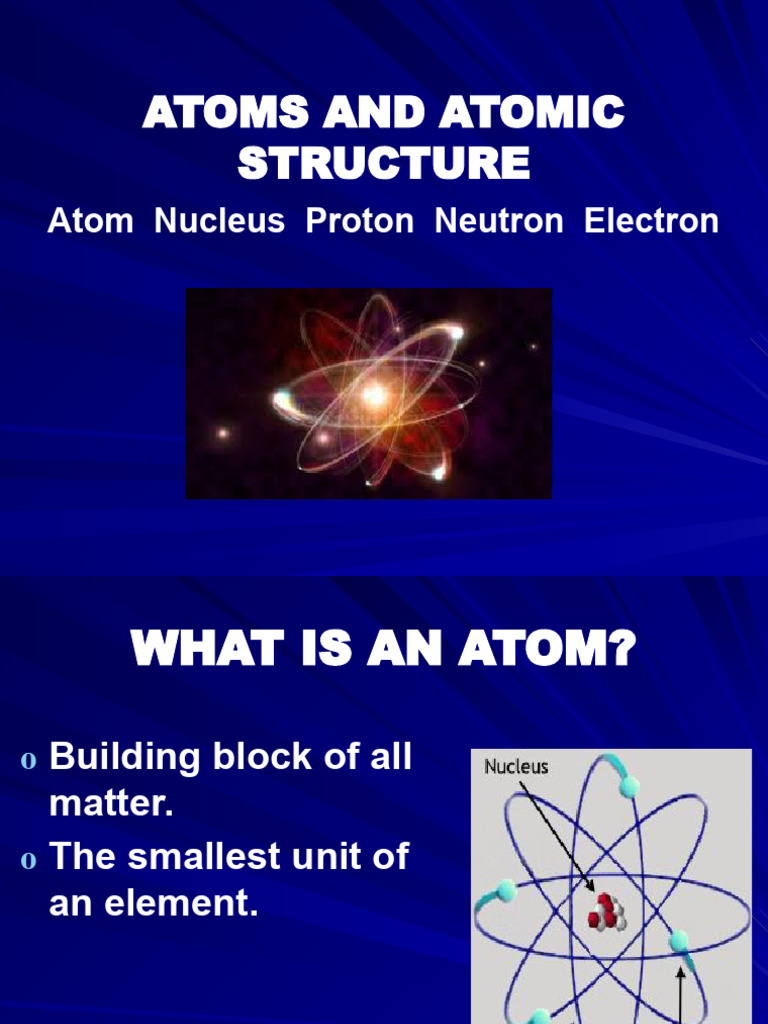 ATOMS AND ATOMIC STRUCTURE

Atom Nucleus Proton Neutron Electron

WHAT IS AN ATOM?

o Building block of all matter.
o The smallest unit of an element.

Nucleus